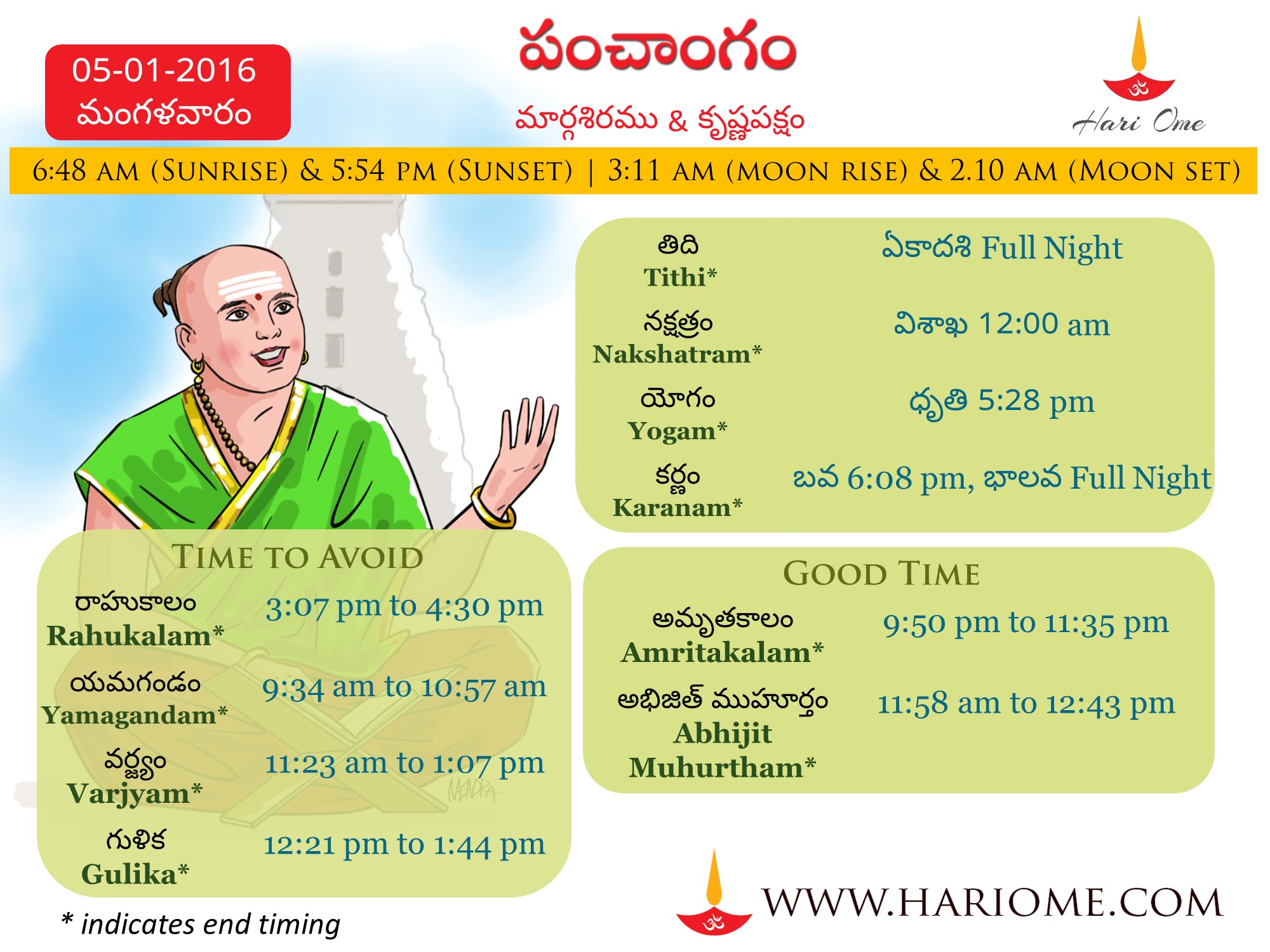 05-01-2016
మంగళవారం

పంచాంగం

మార్గశిరము & కృష్ణపక్షం

ॐ
Hari Ome

6:48 AM (SUNRISE) & 5:54 PM (SUNSET) | 3:11 AM (MOON RISE) & 2.10 AM (MOON SET)

| | |
|---|---|
| తిది Tithi* | ఏకాదశి Full Night |
| నక్షత్రం Nakshatram* | విశాఖ 12:00 am |
| యోగం Yogam* | ధృతి 5:28 pm |
| కర్ణం Karanam* | బవ 6:08 pm, భాలవ Full Night |

TIME TO AVOID

| | |
|---|---|
| రాహుకాలం Rahukalam* | 3:07 pm to 4:30 pm |
| యమగండం Yamagandam* | 9:34 am to 10:57 am |
| వర్జ్యం Varjyam* | 11:23 am to 1:07 pm |
| గుళిక Gulika* | 12:21 pm to 1:44 pm |

GOOD TIME

| | |
|---|---|
| అమృతకాలం Amritakalam* | 9:50 pm to 11:35 pm |
| అభిజిత్ ముహూర్తం Abhijit Muhurtham* | 11:58 am to 12:43 pm |

* indicates end timing

ॐ
WWW.HARIOME.COM